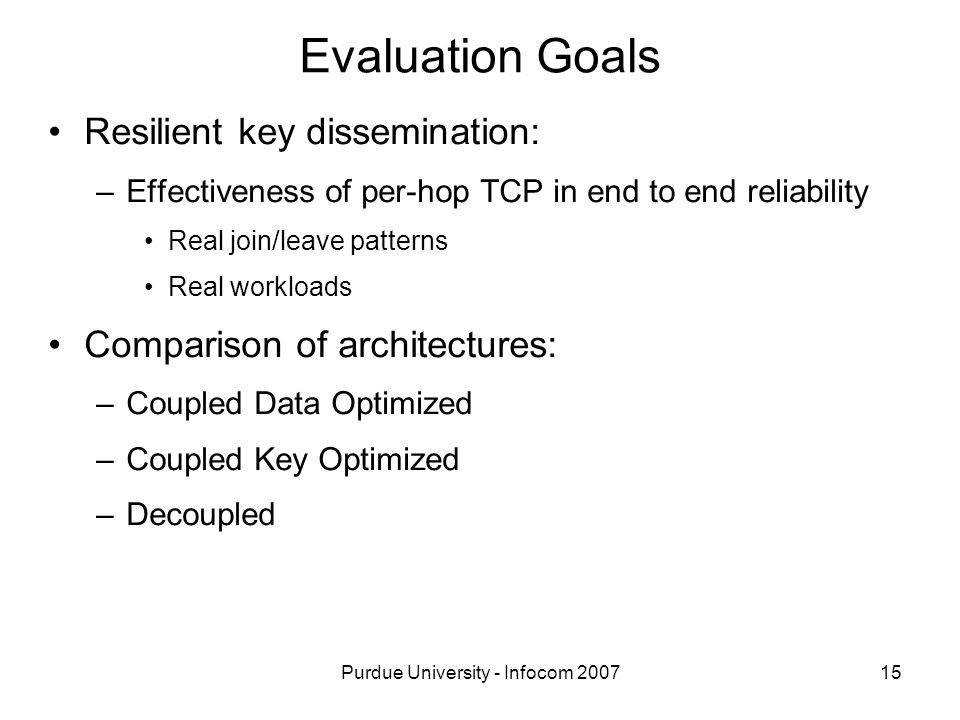 Evaluation Goals

• Resilient key dissemination:

– Effectiveness of per-hop TCP in end to end reliability

• Real join/leave patterns

• Real workloads

• Comparison of architectures:

– Coupled Data Optimized

– Coupled Key Optimized

– Decoupled

Purdue University - Infocom 2007

15